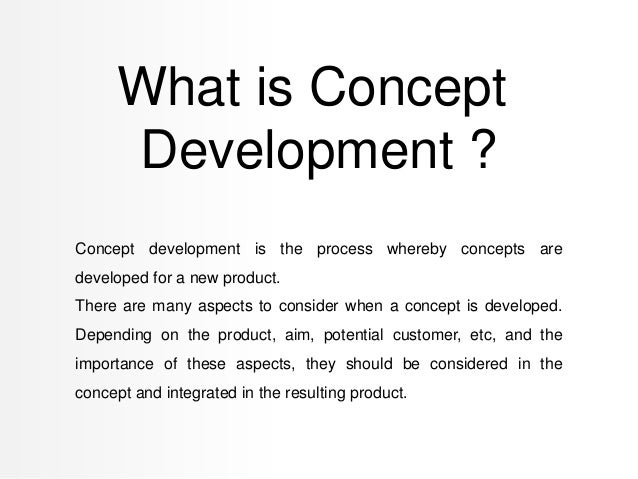 What is Concept Development ?

Concept development is the process whereby concepts are developed for a new product.
There are many aspects to consider when a concept is developed. Depending on the product, aim, potential customer, etc, and the importance of these aspects, they should be considered in the concept and integrated in the resulting product.